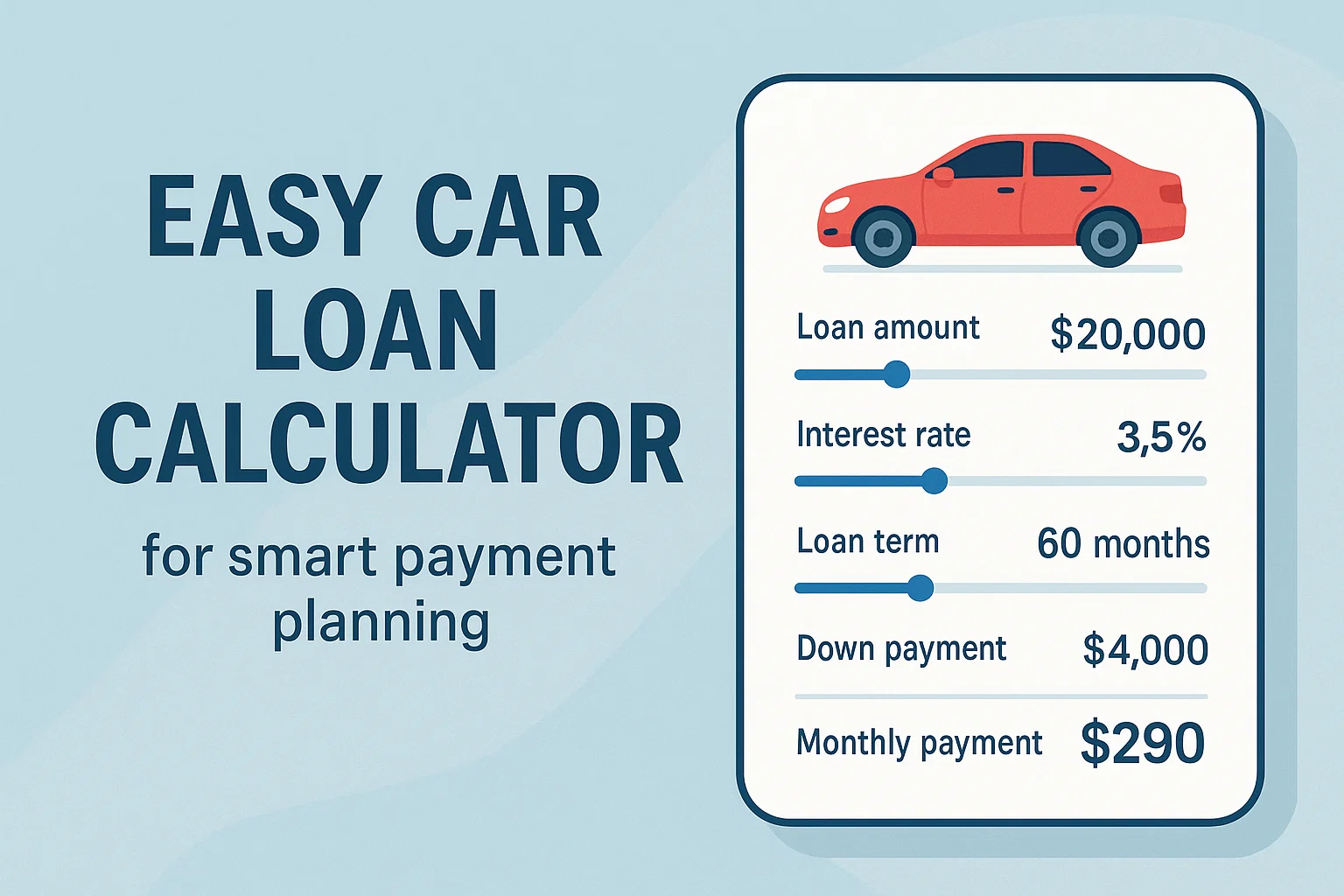 EASY CAR LOAN CALCULATOR

for smart payment planning

Loan amount $20,000

Interest rate 3,5%

Loan term 60 months

Down payment $4,000

Monthly payment $290